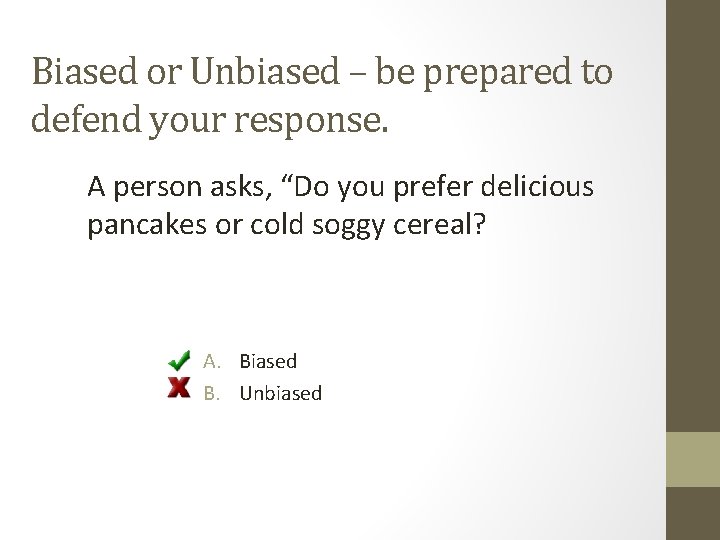 Biased or Unbiased – be prepared to defend your response.

A person asks, “Do you prefer delicious pancakes or cold soggy cereal?

A. Biased
B. Unbiased